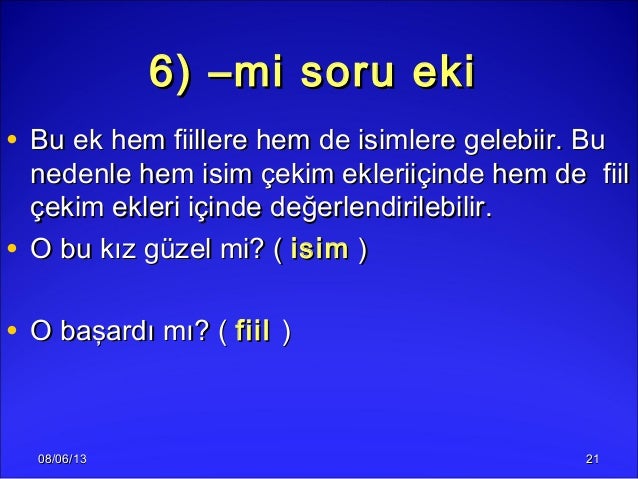 6) –mi soru eki

• Bu ek hem fiillere hem de isimlere gelebiir. Bu nedenle hem isim çekim ekleriiçinde hem de fiil çekim ekleri içinde değerlendirilebilir.
• O bu kız güzel mi? ( isim )

• O başardı mı? ( fiil )

08/06/13

21